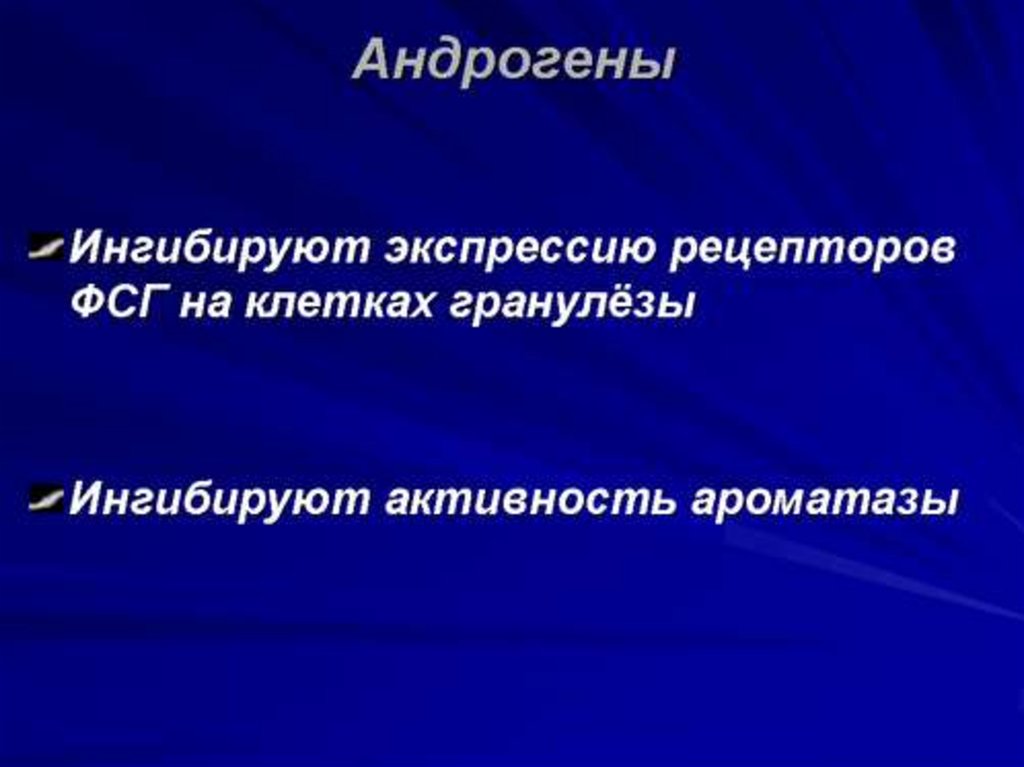 Андрогены

Ингибируют экспрессию рецепторов ФСГ на клетках гранулёзы

Ингибируют активность ароматазы